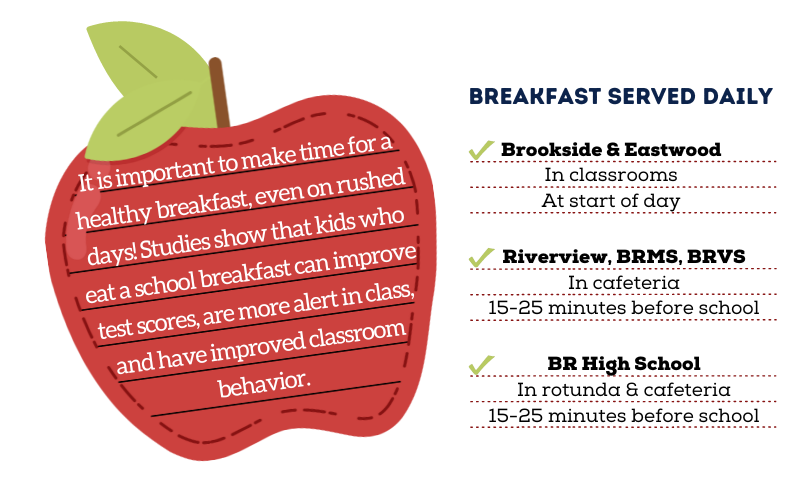 It is important to make time for a healthy breakfast, even on rushed days! Studies show that kids who eat a school breakfast can improve test scores, are more alert in class, and have improved classroom behavior.

BREAKFAST SERVED DAILY

Brookside & Eastwood
In classrooms
At start of day

Riverview, BRMS, BRVS
In cafeteria
15-25 minutes before school

BR High School
In rotunda & cafeteria
15-25 minutes before school